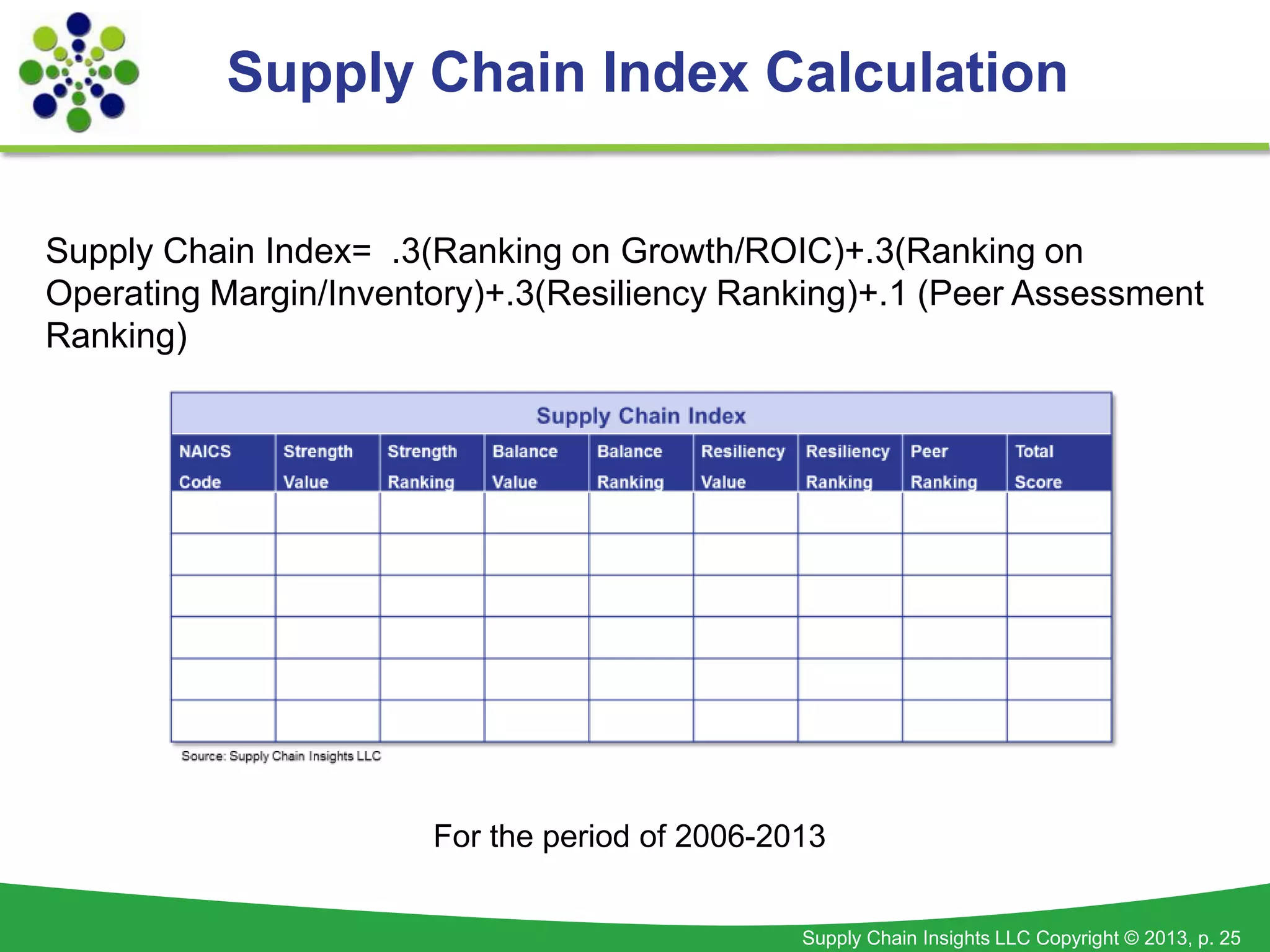 Supply Chain Index Calculation

Supply Chain Index= .3(Ranking on Growth/ROIC)+.3(Ranking on Operating Margin/Inventory)+.3(Resiliency Ranking)+.1 (Peer Assessment Ranking)

Supply Chain Index

| NAICS Code | Strength Value | Strength Ranking | Balance Value | Balance Ranking | Resiliency Value | Resiliency Ranking | Peer Ranking | Total Score |
|---|---|---|---|---|---|---|---|---|
| | | | | | | | | |
| | | | | | | | | |
| | | | | | | | | |
| | | | | | | | | |
| | | | | | | | | |
| | | | | | | | | |

Source: Supply Chain Insights LLC

For the period of 2006-2013

Supply Chain Insights LLC Copyright © 2013, p. 25